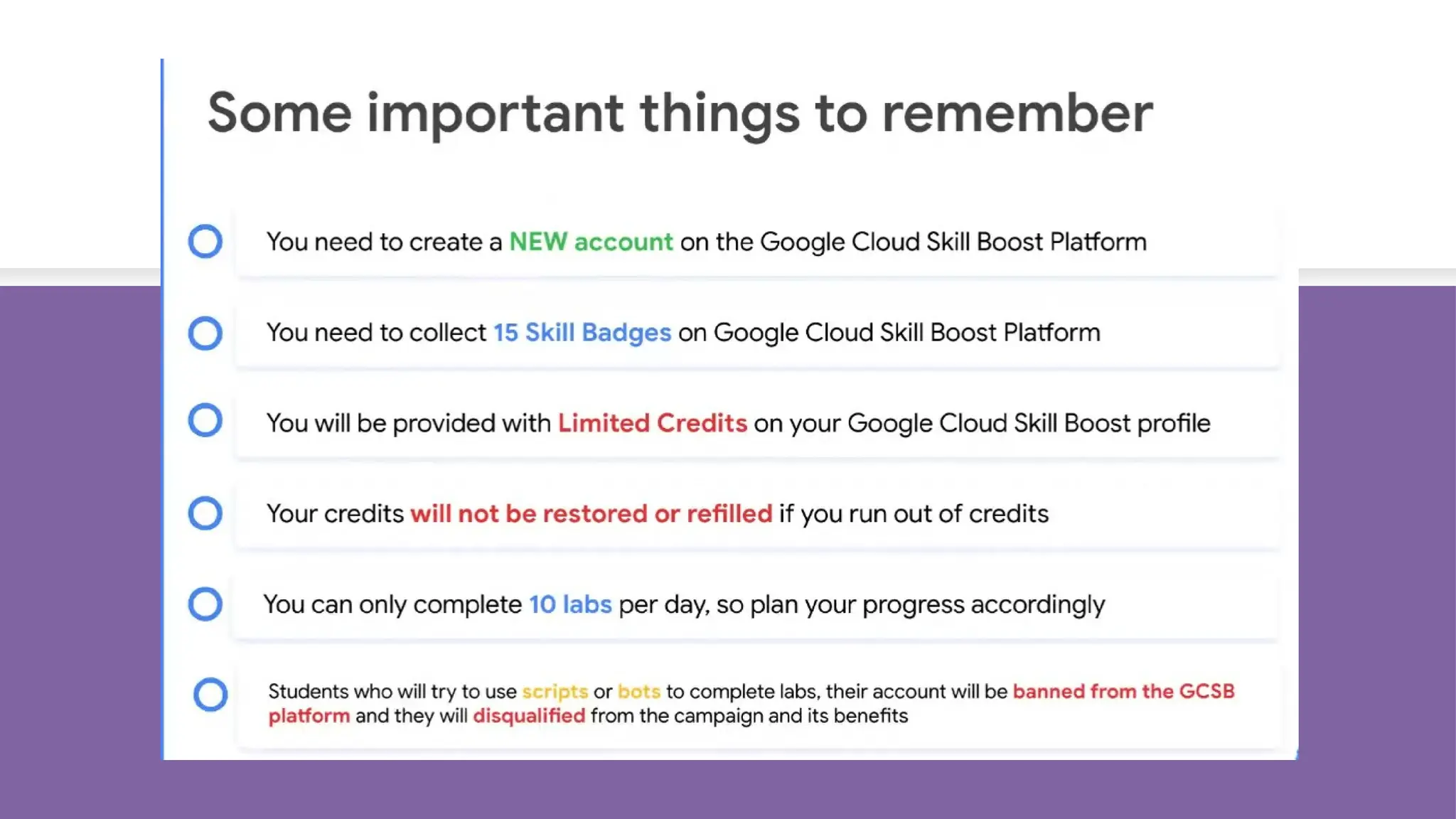 Some important things to remember

You need to create a NEW account on the Google Cloud Skill Boost Platform

You need to collect 15 Skill Badges on Google Cloud Skill Boost Platform

You will be provided with Limited Credits on your Google Cloud Skill Boost profile

Your credits will not be restored or refilled if you run out of credits

You can only complete 10 labs per day, so plan your progress accordingly

Students who will try to use scripts or bots to complete labs, their account will be banned from the GCSB platform and they will disqualified from the campaign and its benefits